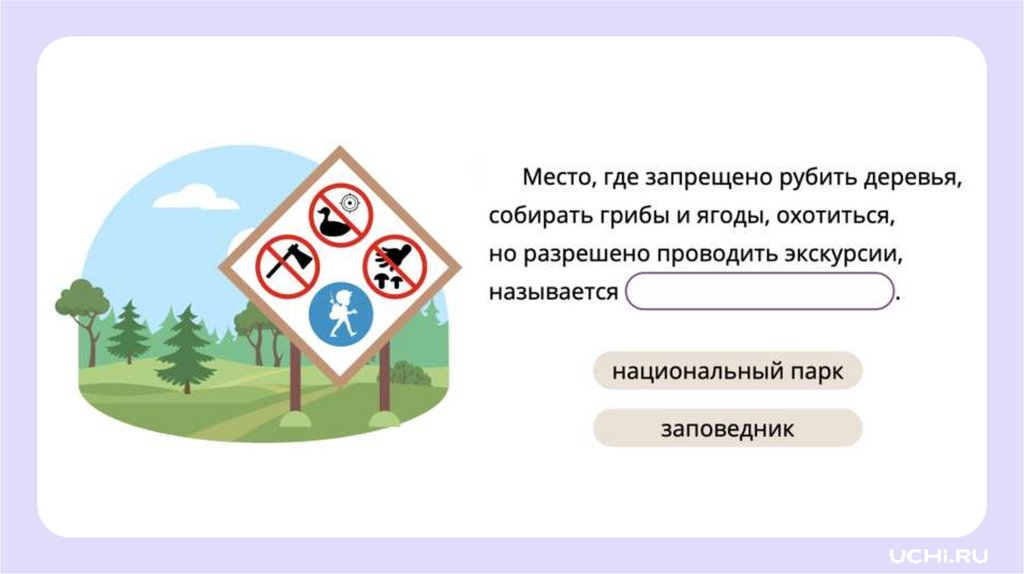 Место, где запрещено рубить деревья, собирать грибы и ягоды, охотиться, но разрешено проводить экскурсии, называется .

национальный парк

заповедник

UCHi.RU